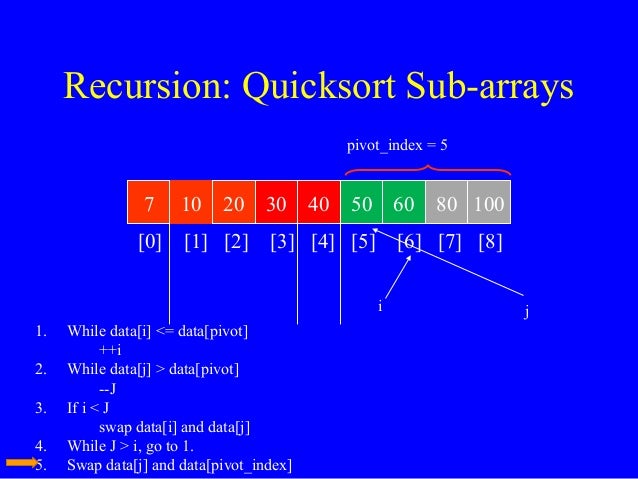 Recursion: Quicksort Sub-arrays

pivot_index = 5

| 7 | 10 | 20 | 30 | 40 | 50 | 60 | 80 | 100 |
|---|---|---|---|---|---|---|---|---|
| [0] | [1] | [2] | [3] | [4] | [5] | [6] | [7] | [8] |

i

j

1. While data[i] <= data[pivot]
++i
2. While data[j] > data[pivot]
--J
3. If i < J
swap data[i] and data[j]
4. While J > i, go to 1.
5. Swap data[j] and data[pivot_index]